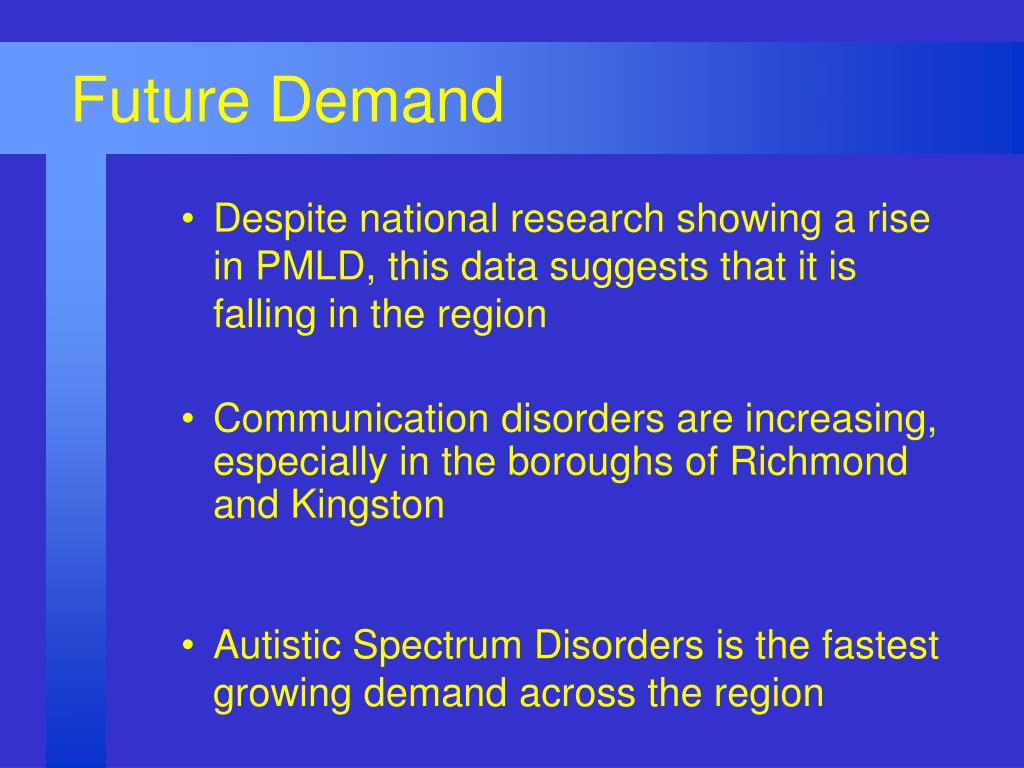 Future Demand

• Despite national research showing a rise in PMLD, this data suggests that it is falling in the region

• Communication disorders are increasing, especially in the boroughs of Richmond and Kingston

• Autistic Spectrum Disorders is the fastest growing demand across the region